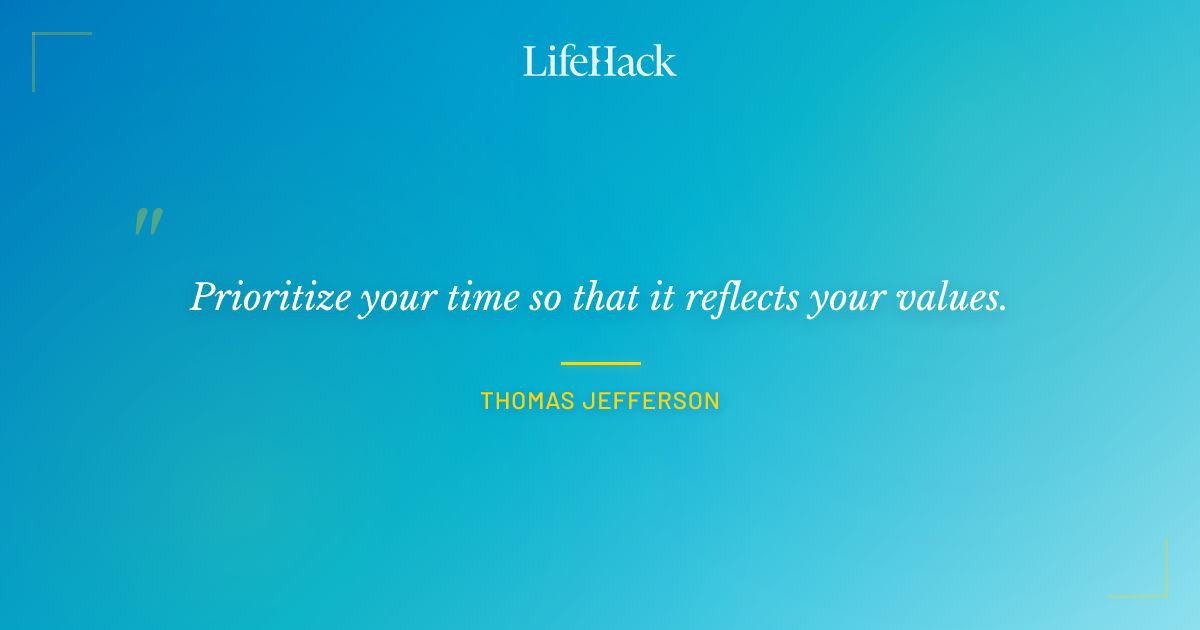 LifeHack

"

Prioritize your time so that it reflects your values.

THOMAS JEFFERSON